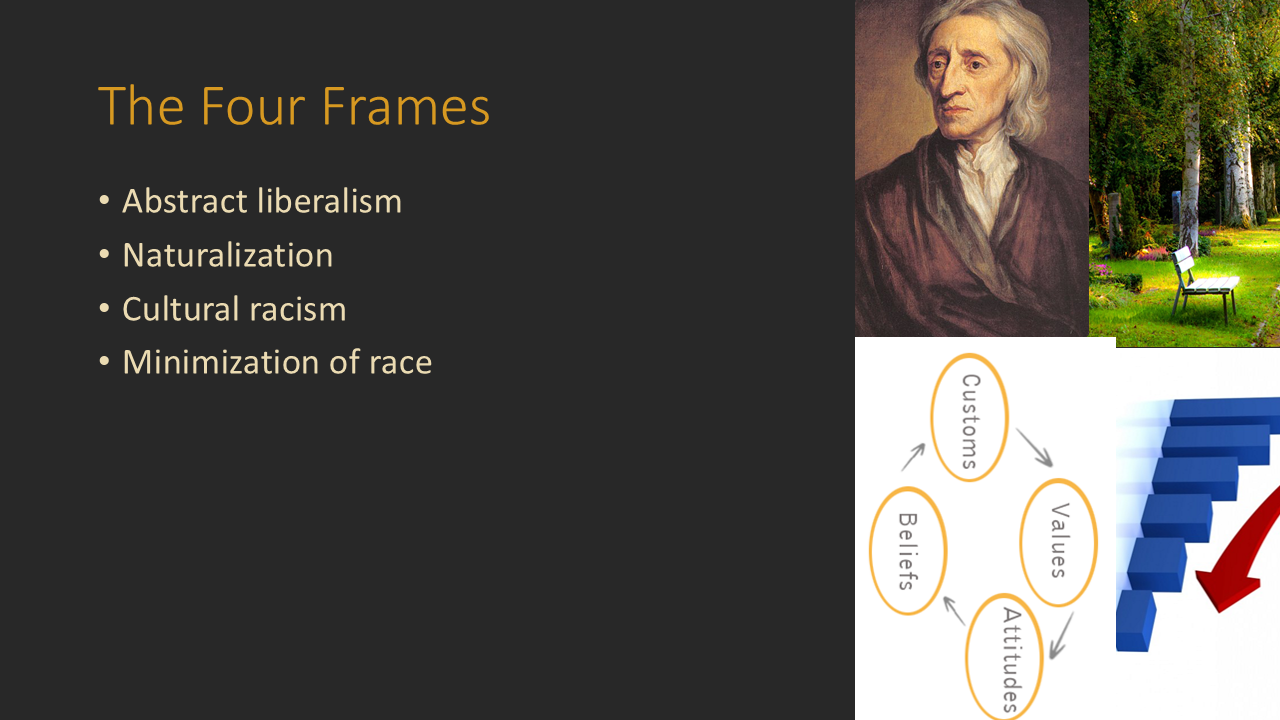 The Four Frames

• Abstract liberalism
• Naturalization
• Cultural racism
• Minimization of race

Customs
Values
Attitudes
Beliefs